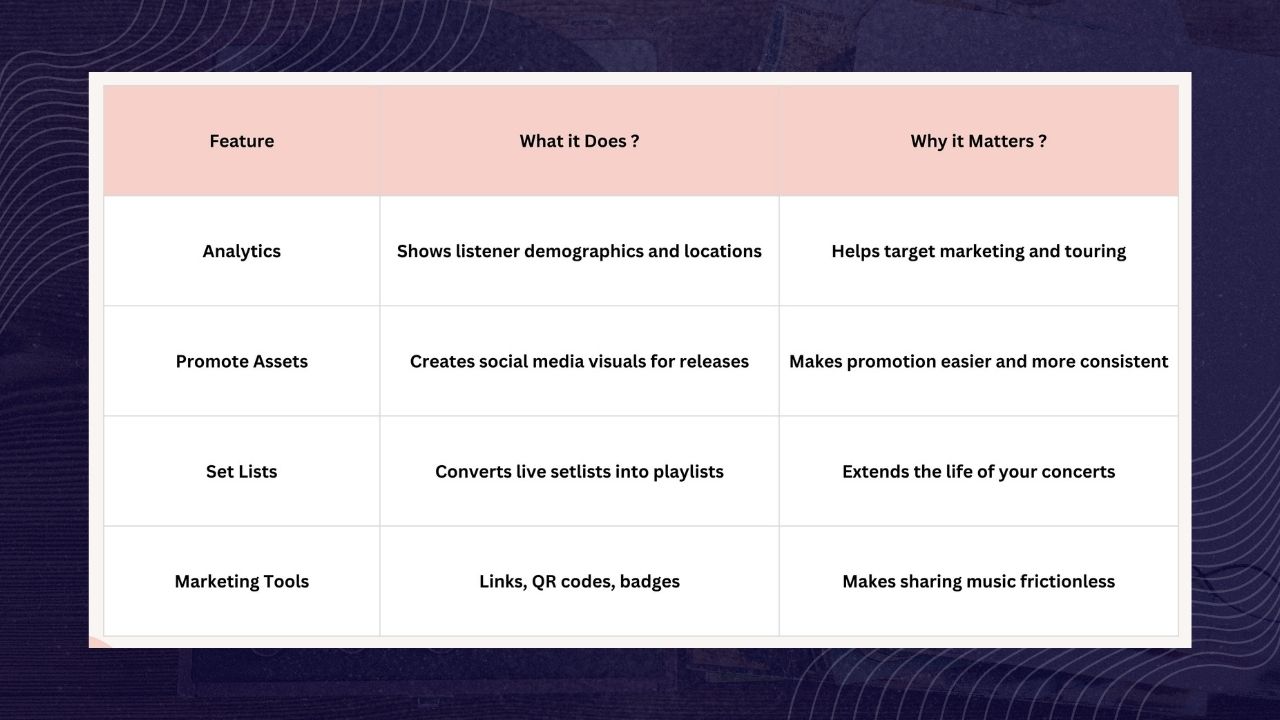 | Feature | What it Does ? | Why it Matters ? |
|---|---|---|
| Analytics | Shows listener demographics and locations | Helps target marketing and touring |
| Promote Assets | Creates social media visuals for releases | Makes promotion easier and more consistent |
| Set Lists | Converts live setlists into playlists | Extends the life of your concerts |
| Marketing Tools | Links, QR codes, badges | Makes sharing music frictionless |